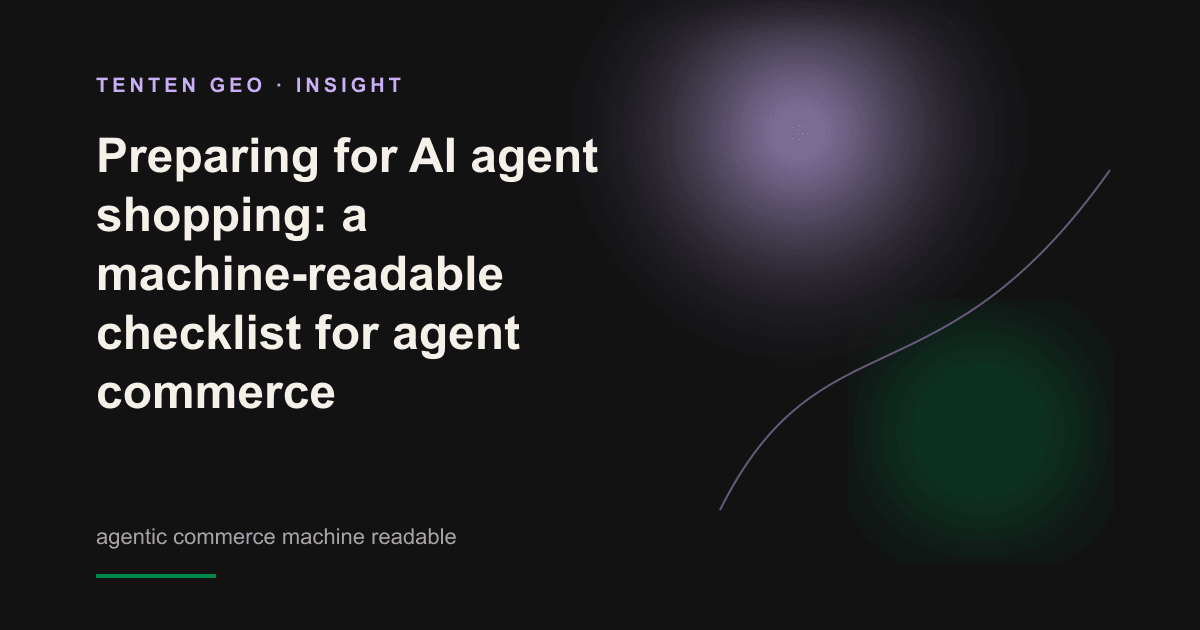 TENTEN GEO · INSIGHT

Preparing for AI agent shopping: a machine-readable checklist for agent commerce

agentic commerce machine readable